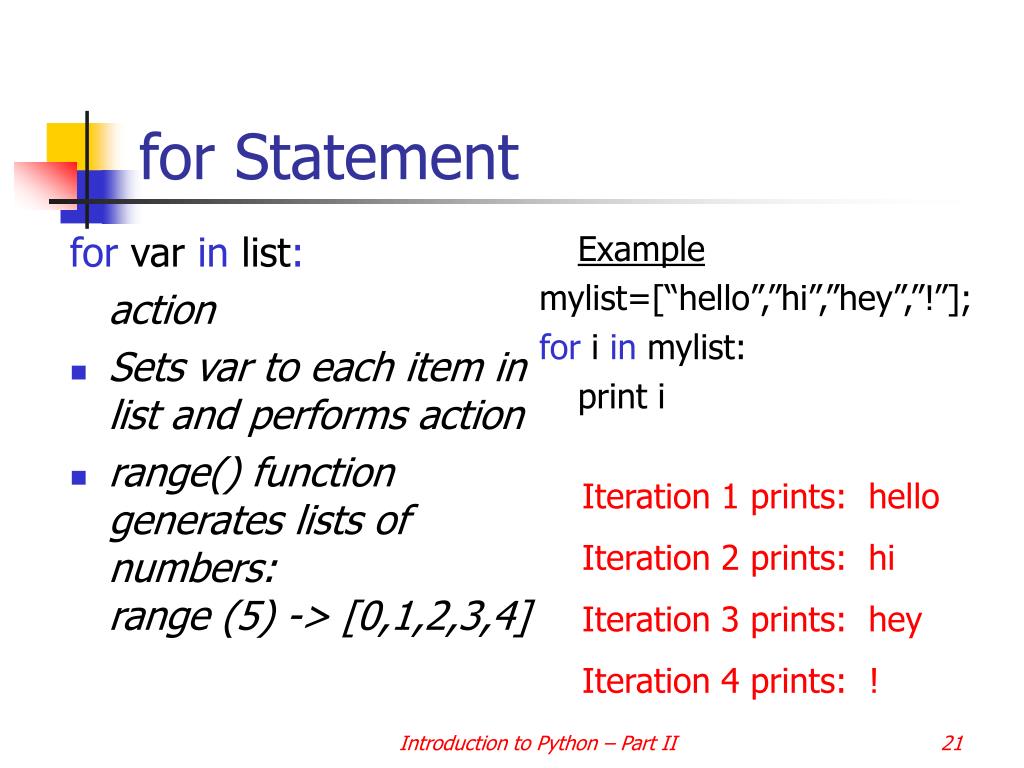 for Statement

for var in list:
action

- Sets var to each item in list and performs action
- range() function generates lists of numbers: range (5) -> [0,1,2,3,4]

Example
mylist=[“hello”,”hi”,”hey”,”!”];
for i in mylist:
print i

Iteration 1 prints: hello
Iteration 2 prints: hi
Iteration 3 prints: hey
Iteration 4 prints: !

Introduction to Python – Part II

21